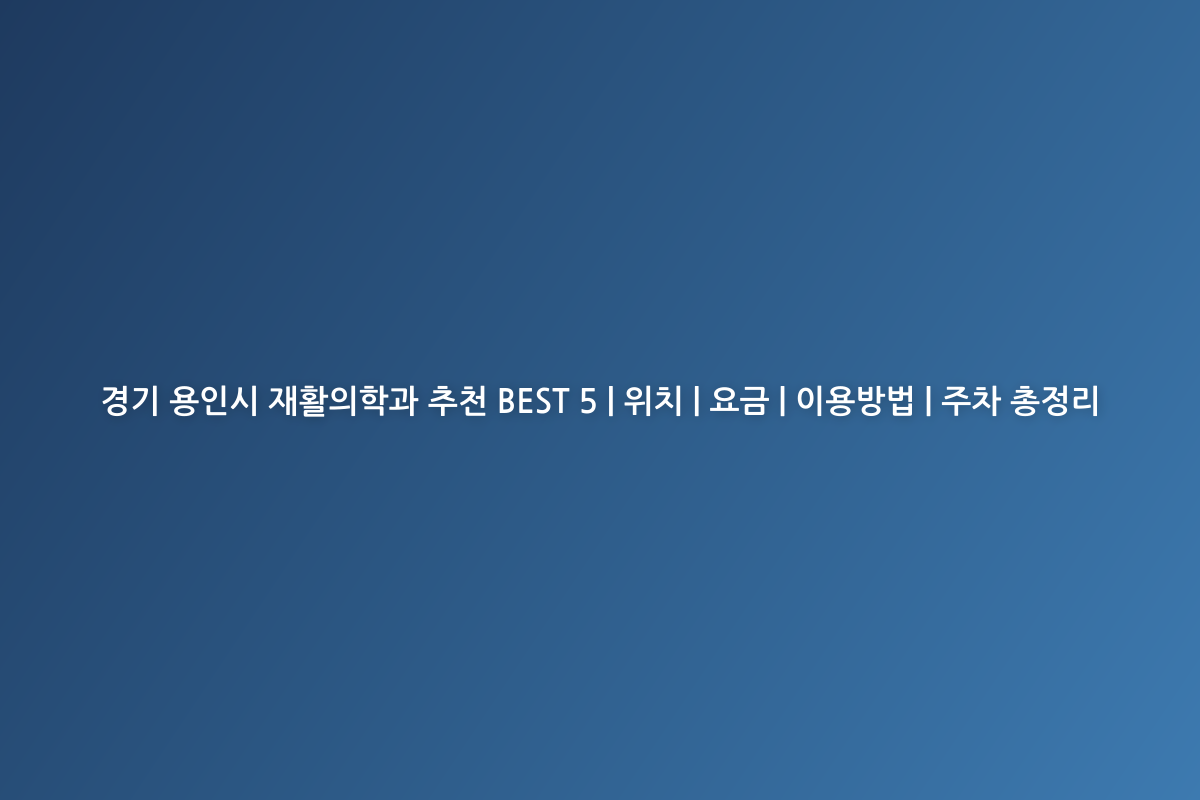 경기 용인시 재활의학과 추천 BEST 5 | 위치 | 요금 | 이용방법 | 주차 총정리